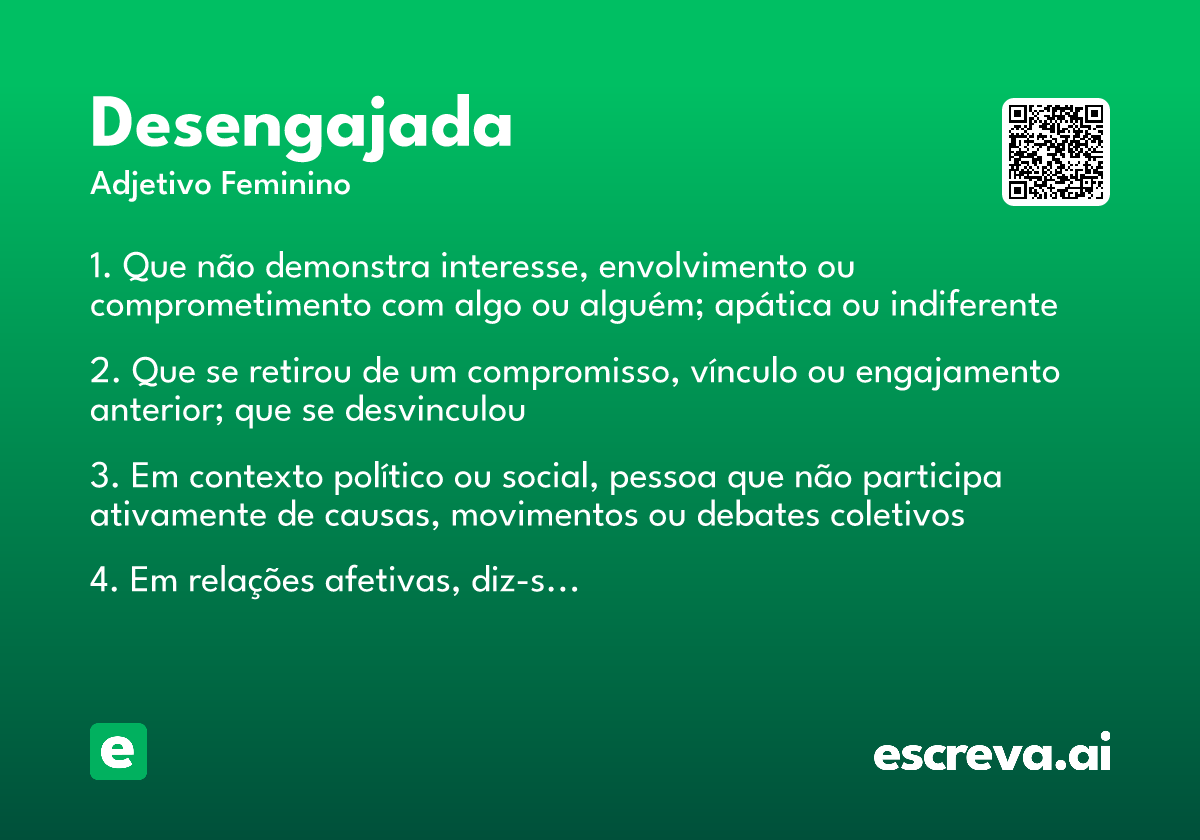 Desengajada
Adjetivo Feminino

1. Que não demonstra interesse, envolvimento ou comprometimento com algo ou alguém; apática ou indiferente

2. Que se retirou de um compromisso, vínculo ou engajamento anterior; que se desvinculou

3. Em contexto político ou social, pessoa que não participa ativamente de causas, movimentos ou debates coletivos

4. Em relações afetivas, diz-s...

e

escreva.ai